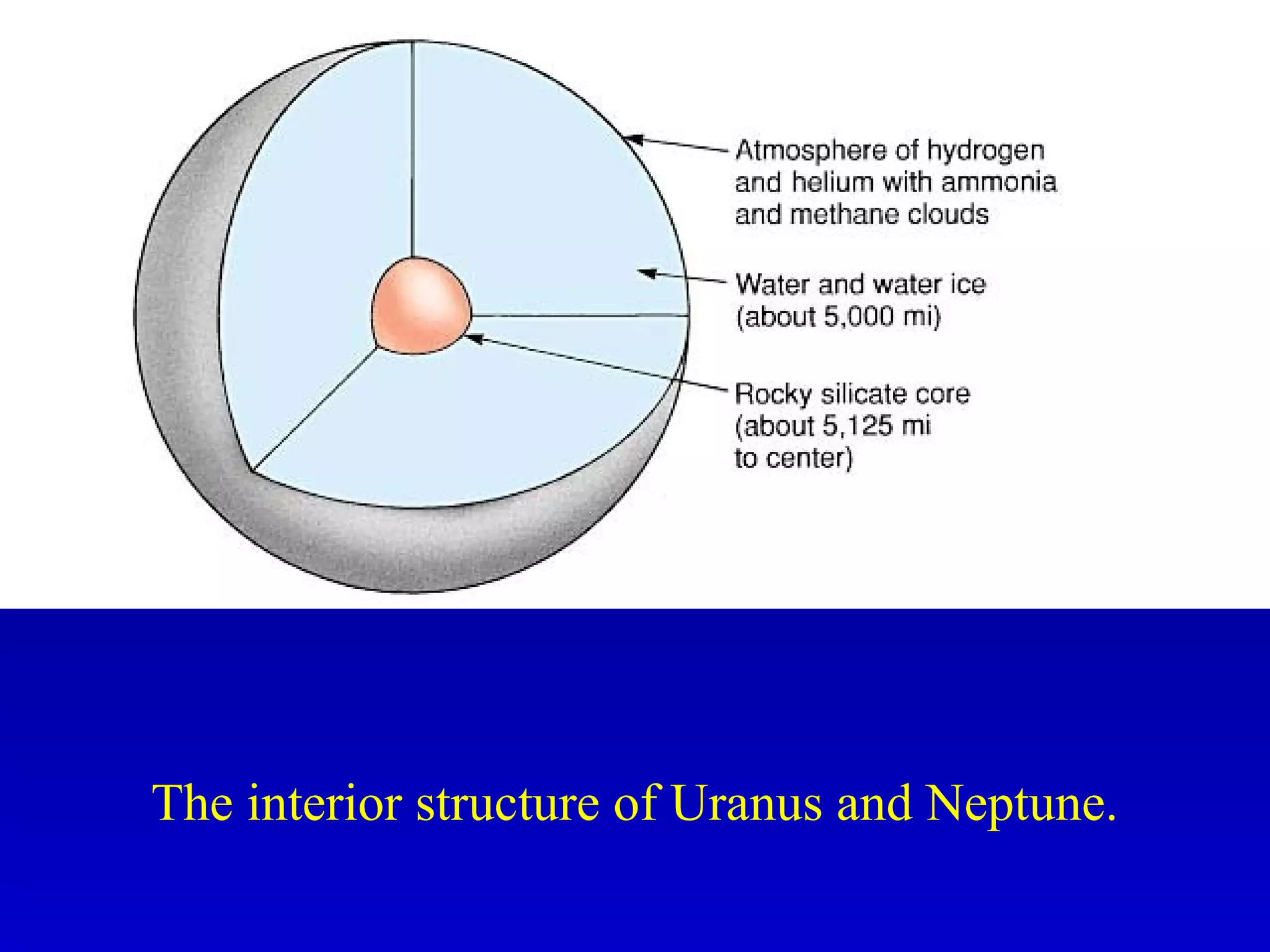 Atmosphere of hydrogen and helium with ammonia and methane clouds

Water and water ice (about 5,000 mi)

Rocky silicate core (about 5,125 mi to center)

The interior structure of Uranus and Neptune.